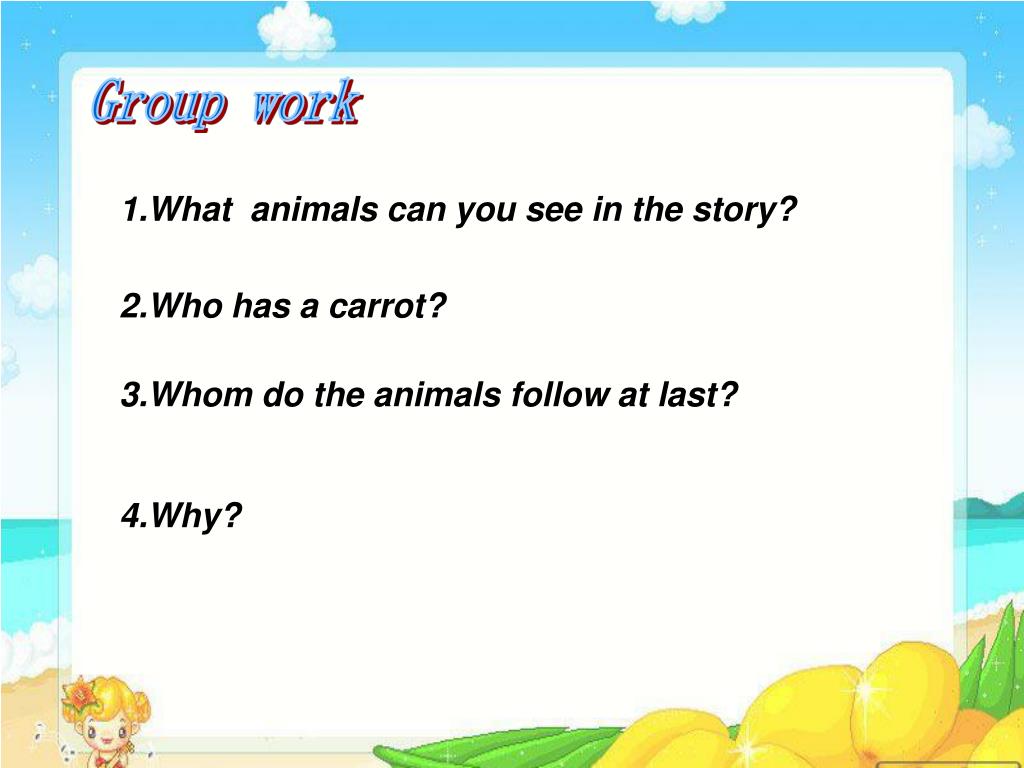 Group work

1.What animals can you see in the story?

2.Who has a carrot?

3.Whom do the animals follow at last?

4.Why?